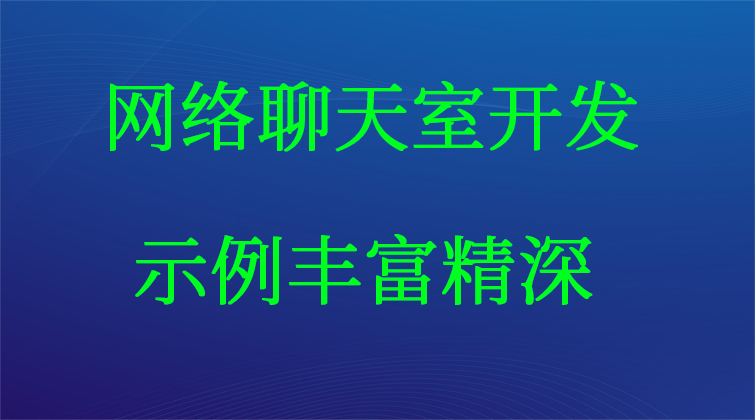 网络聊天室开发

示例丰富精深